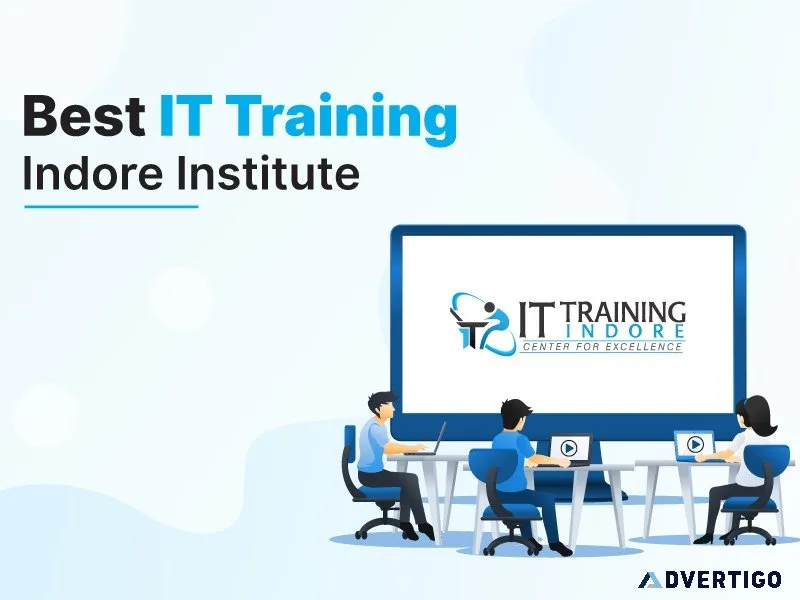 Best IT Training
Indore Institute

IT TRAINING
INDORE
CENTER FOR EXCELLENCE

ADVERTIGO